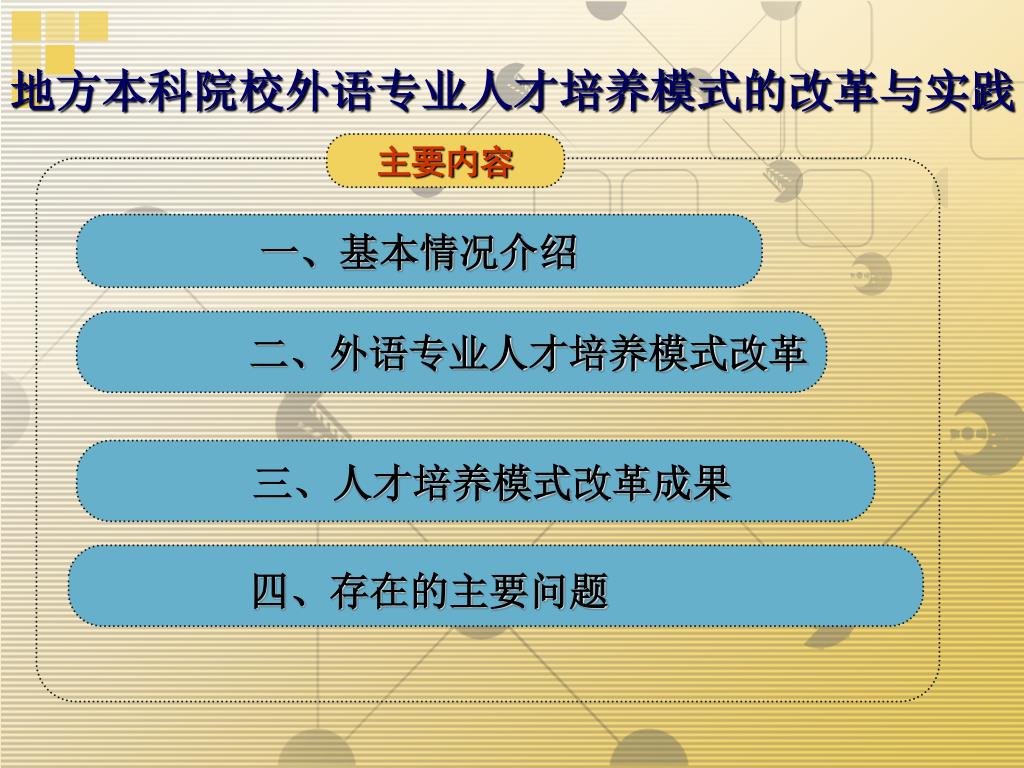 地方本科院校外语专业人才培养模式的改革与实践

主要内容

一、基本情况介绍

二、外语专业人才培养模式改革

三、人才培养模式改革成果

四、存在的主要问题